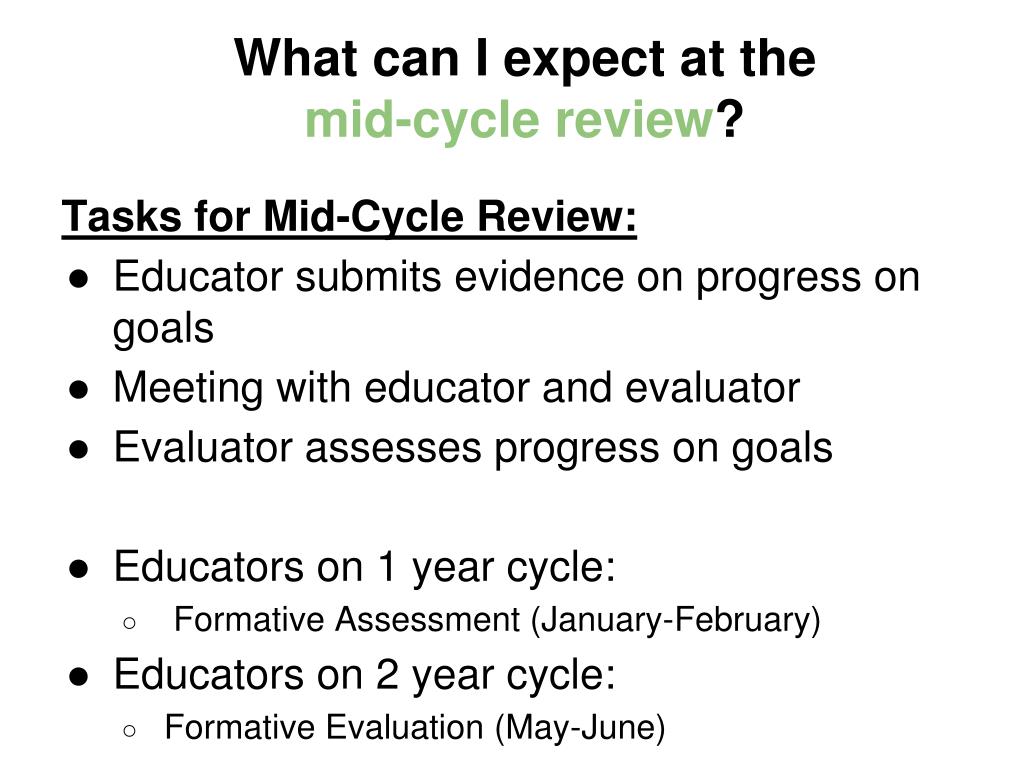 What can I expect at the mid-cycle review?

Tasks for Mid-Cycle Review:

● Educator submits evidence on progress on goals
● Meeting with educator and evaluator
● Evaluator assesses progress on goals

● Educators on 1 year cycle:
  ○ Formative Assessment (January-February)
● Educators on 2 year cycle:
  ○ Formative Evaluation (May-June)